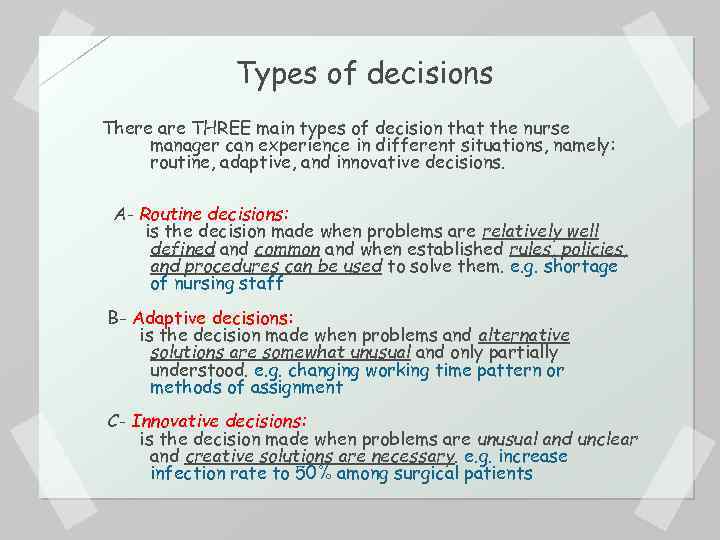 Types of decisions

There are THREE main types of decision that the nurse manager can experience in different situations, namely: routine, adaptive, and innovative decisions.

A- Routine decisions:
is the decision made when problems are relatively well defined and common and when established rules, policies, and procedures can be used to solve them. e.g. shortage of nursing staff

B- Adaptive decisions:
is the decision made when problems and alternative solutions are somewhat unusual and only partially understood. e.g. changing working time pattern or methods of assignment

C- Innovative decisions:
is the decision made when problems are unusual and unclear and creative solutions are necessary. e.g. increase infection rate to 50% among surgical patients